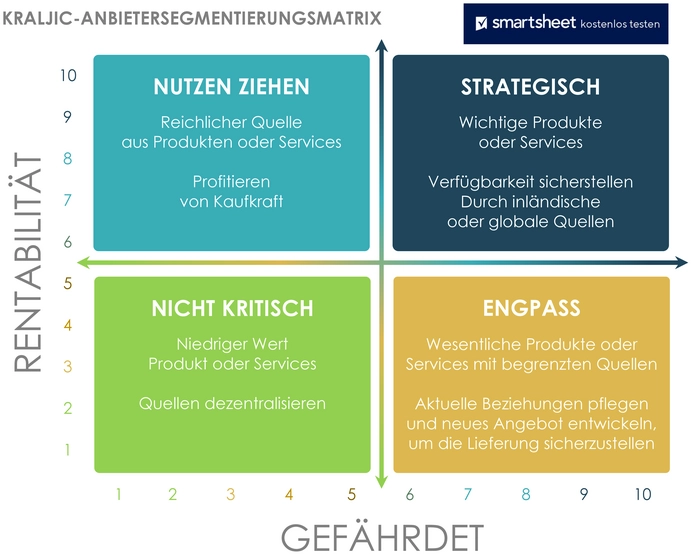 KRALJIC-ANBIETERSEGMENTIERUNGSMATRIX

smartsheet kostenlos testen

RENTABILITÄT

10
9
8
7
6
5
4
3
2
1

NUTZEN ZIEHEN

Reichlicher Quelle aus Produkten oder Services

Profitieren von Kaufkraft

STRATEGISCH

Wichtige Produkte oder Services

Verfügbarkeit sicherstellen Durch inländische oder globale Quellen

NICHT KRITISCH

Niedriger Wert Produkt oder Services

Quellen dezentralisieren

ENGPASS

Wesentliche Produkte oder Services mit begrenzten Quellen

Aktuelle Beziehungen pflegen und neues Angebot entwickeln, um die Lieferung sicherzustellen

1 2 3 4 5 6 7 8 9 10

GEFÄHRDET